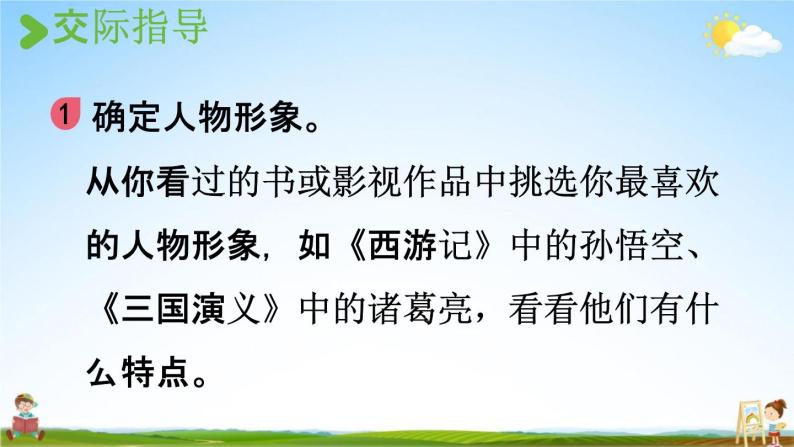 交际指导

1 确定人物形象。

从你看过的书或影视作品中挑选你最喜欢的人物形象，如《西游记》中的孙悟空、《三国演义》中的诸葛亮，看看他们有什么特点。